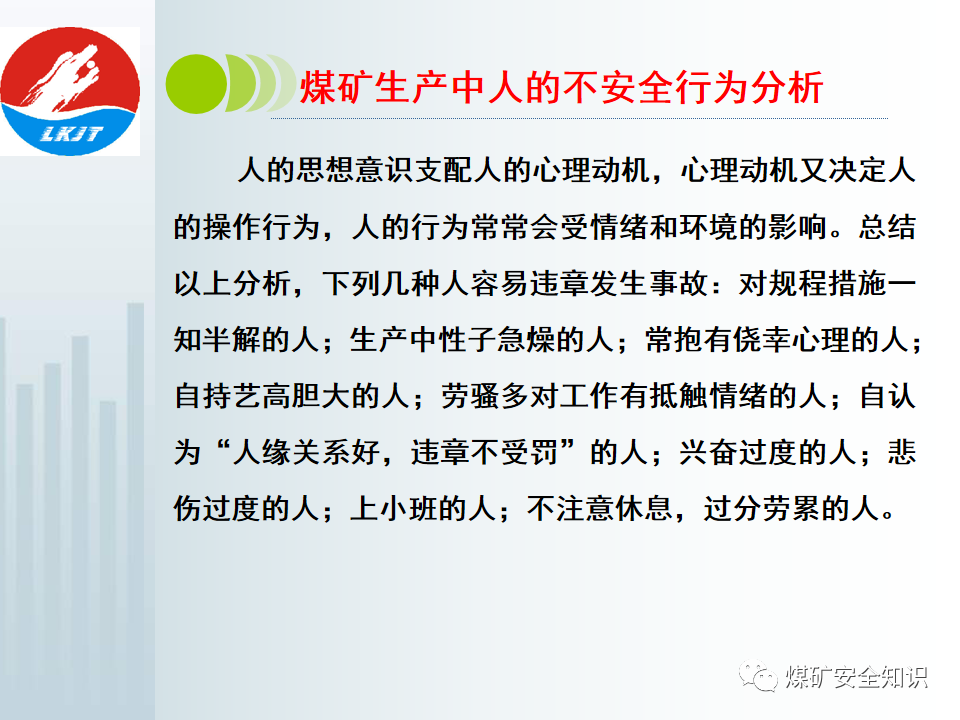 LKJT

煤矿生产中人的不安全行为分析

人的思想意识支配人的心理动机，心理动机又决定人的操作行为，人的行为常常会受情绪和环境的影响。总结以上分析，下列几种人容易违章发生事故：对规程措施一知半解的人；生产中性子急燥的人；常抱有侥幸心理的人；自持艺高胆大的人；劳骚多对工作有抵触情绪的人；自认为“人缘关系好，违章不受罚”的人；兴奋过度的人；悲伤过度的人；上小班的人；不注意休息，过分劳累的人。

煤矿安全知识